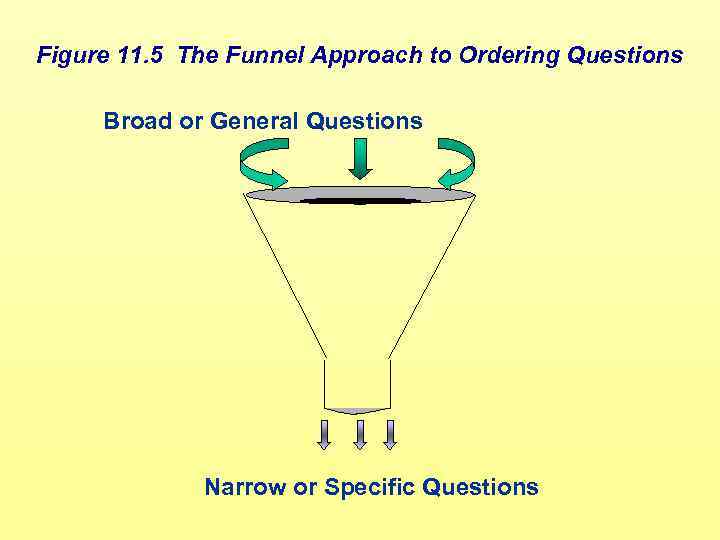 Figure 11.5 The Funnel Approach to Ordering Questions

Broad or General Questions

Narrow or Specific Questions